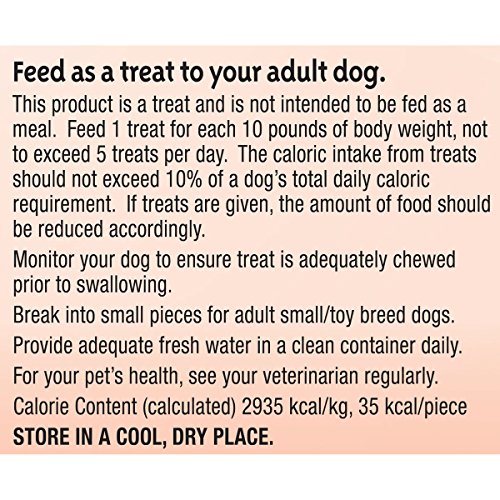 Feed as a treat to your adult dog.

This product is a treat and is not intended to be fed as a meal. Feed 1 treat for each 10 pounds of body weight, not to exceed 5 treats per day. The caloric intake from treats should not exceed 10% of a dog's total daily caloric requirement. If treats are given, the amount of food should be reduced accordingly.

Monitor your dog to ensure treat is adequately chewed prior to swallowing.

Break into small pieces for adult small/toy breed dogs.

Provide adequate fresh water in a clean container daily.

For your pet's health, see your veterinarian regularly.

Calorie Content (calculated) 2935 kcal/kg, 35 kcal/piece

STORE IN A COOL, DRY PLACE.